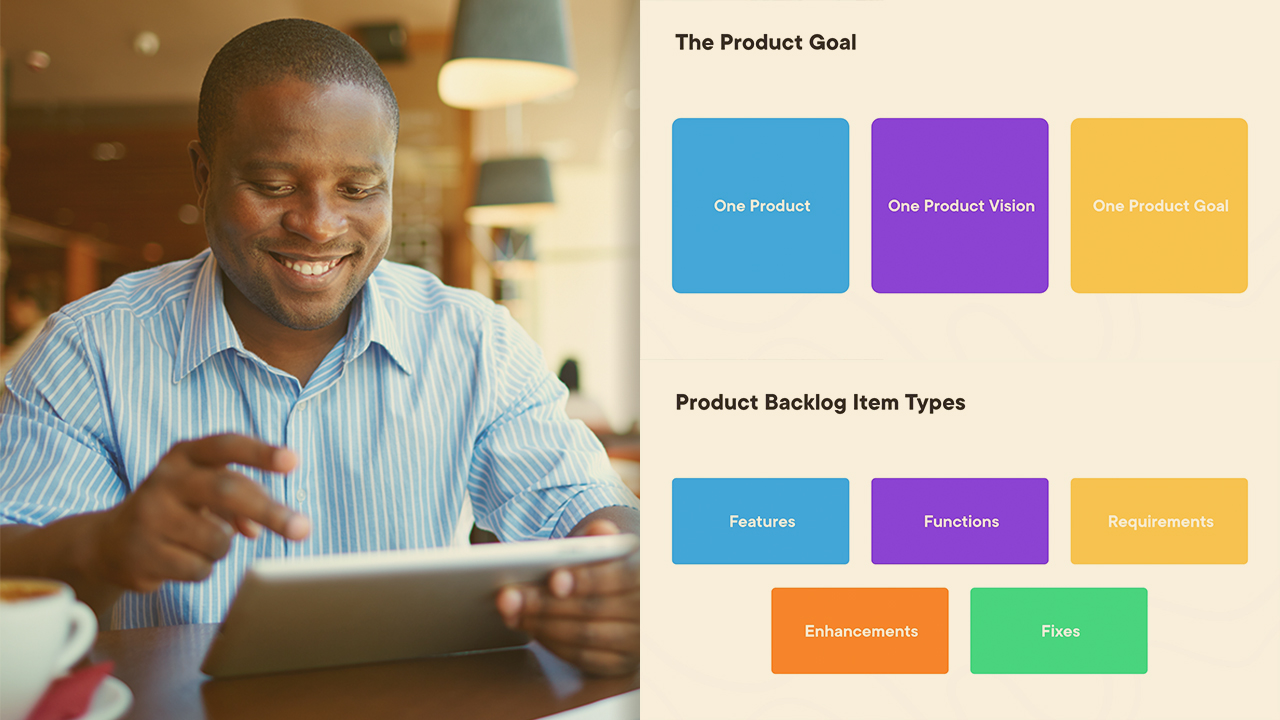 The Product Goal

One Product

One Product Vision

One Product Goal

Product Backlog Item Types

Features

Functions

Requirements

Enhancements

Fixes